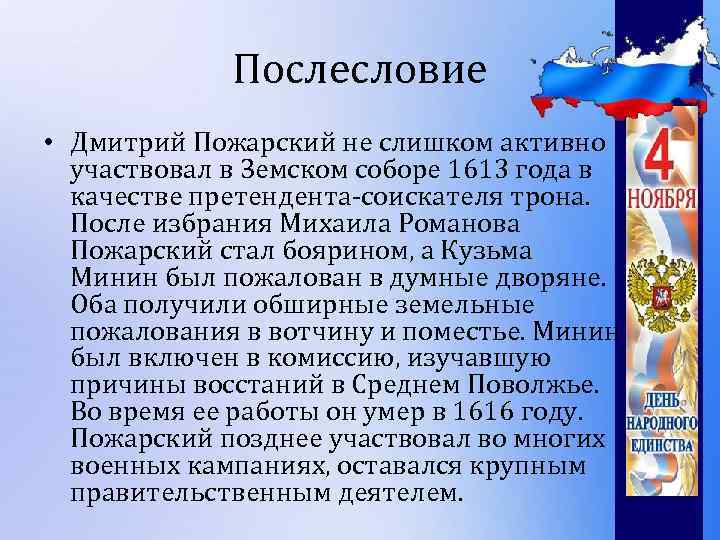 Послесловие

• Дмитрий Пожарский не слишком активно участвовал в Земском соборе 1613 года в качестве претендента-соискателя трона. После избрания Михаила Романова Пожарский стал боярином, а Кузьма Минин был пожалован в думные дворяне. Оба получили обширные земельные пожалования в вотчину и поместье. Минин был включен в комиссию, изучавшую причины восстаний в Среднем Поволжье. Во время ее работы он умер в 1616 году. Пожарский позднее участвовал во многих военных кампаниях, оставался крупным правительственным деятелем.

4 НОЯБРЯ

ДЕНЬ НАРОДНОГО ЕДИНСТВА